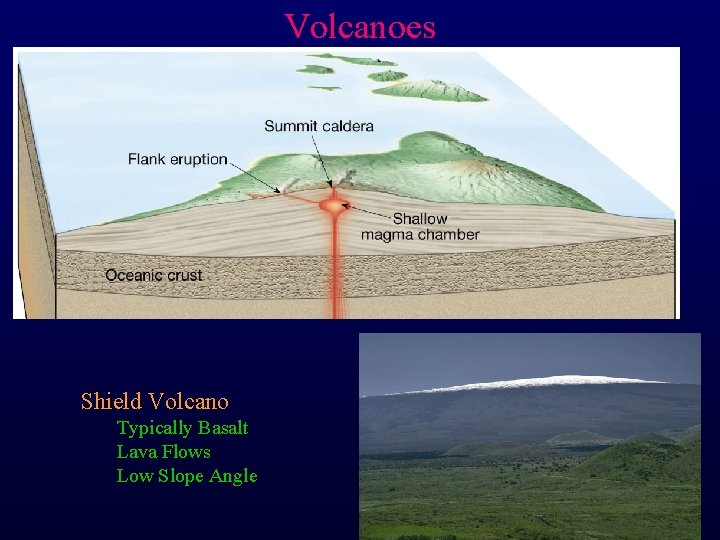 Volcanoes

Summit caldera

Flank eruption

Shallow magma chamber

Oceanic crust

Shield Volcano
Typically Basalt
Lava Flows
Low Slope Angle